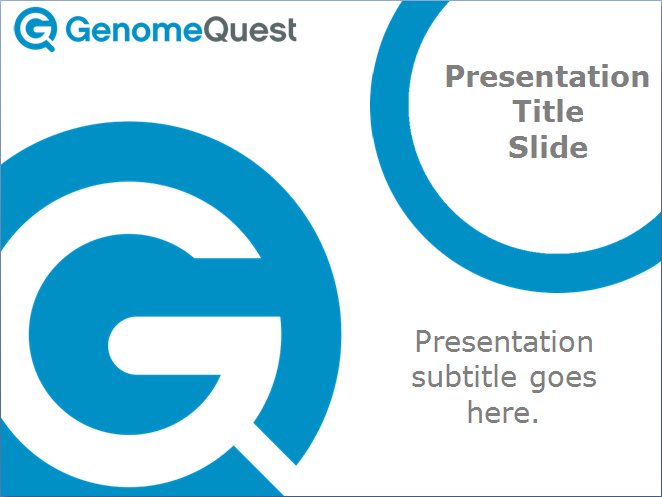 GenomeQuest

Presentation Title Slide

Presentation subtitle goes here.